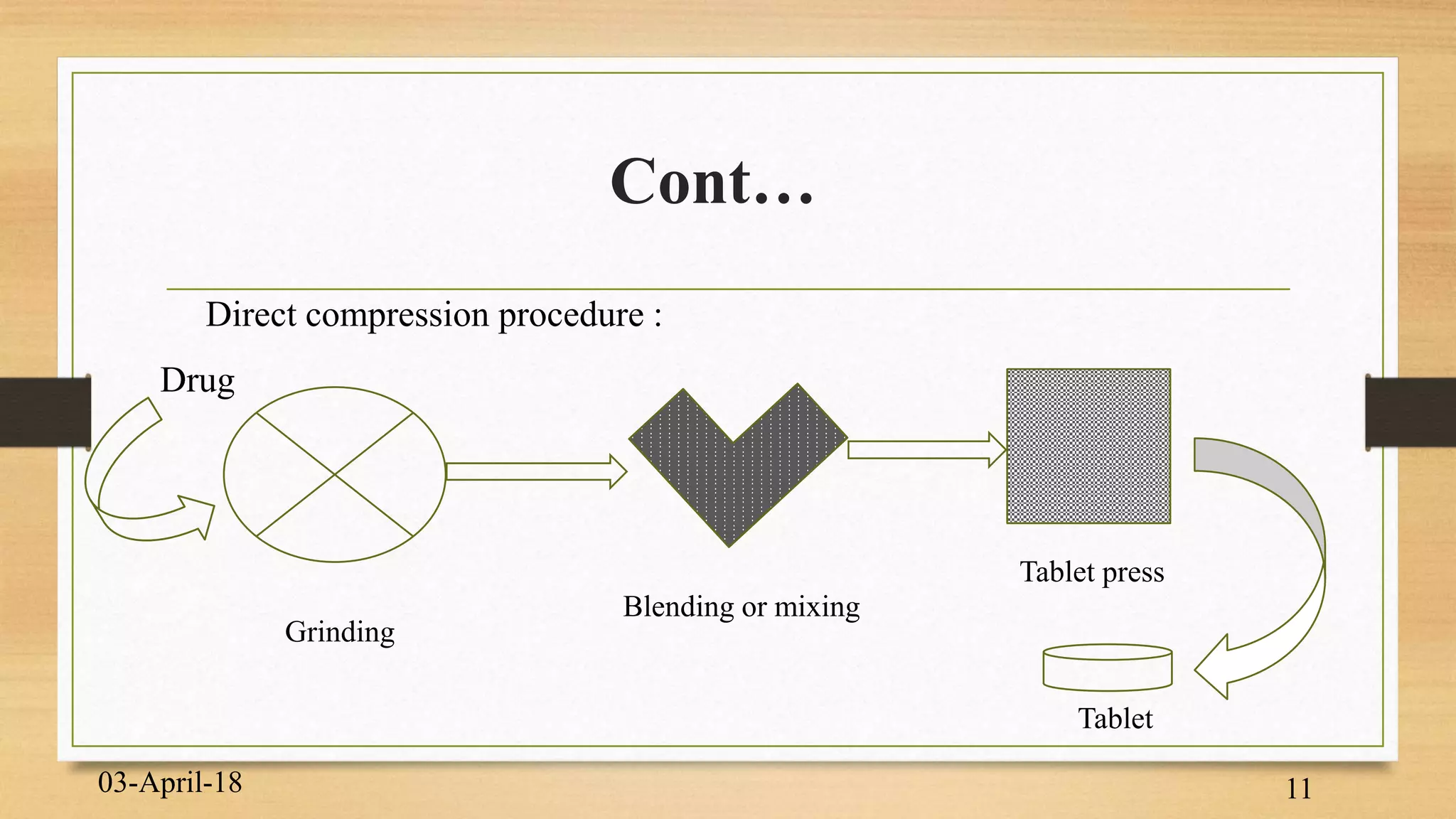 Cont…

Direct compression procedure :

Drug

Grinding

Blending or mixing

Tablet press

Tablet

03-April-18

11